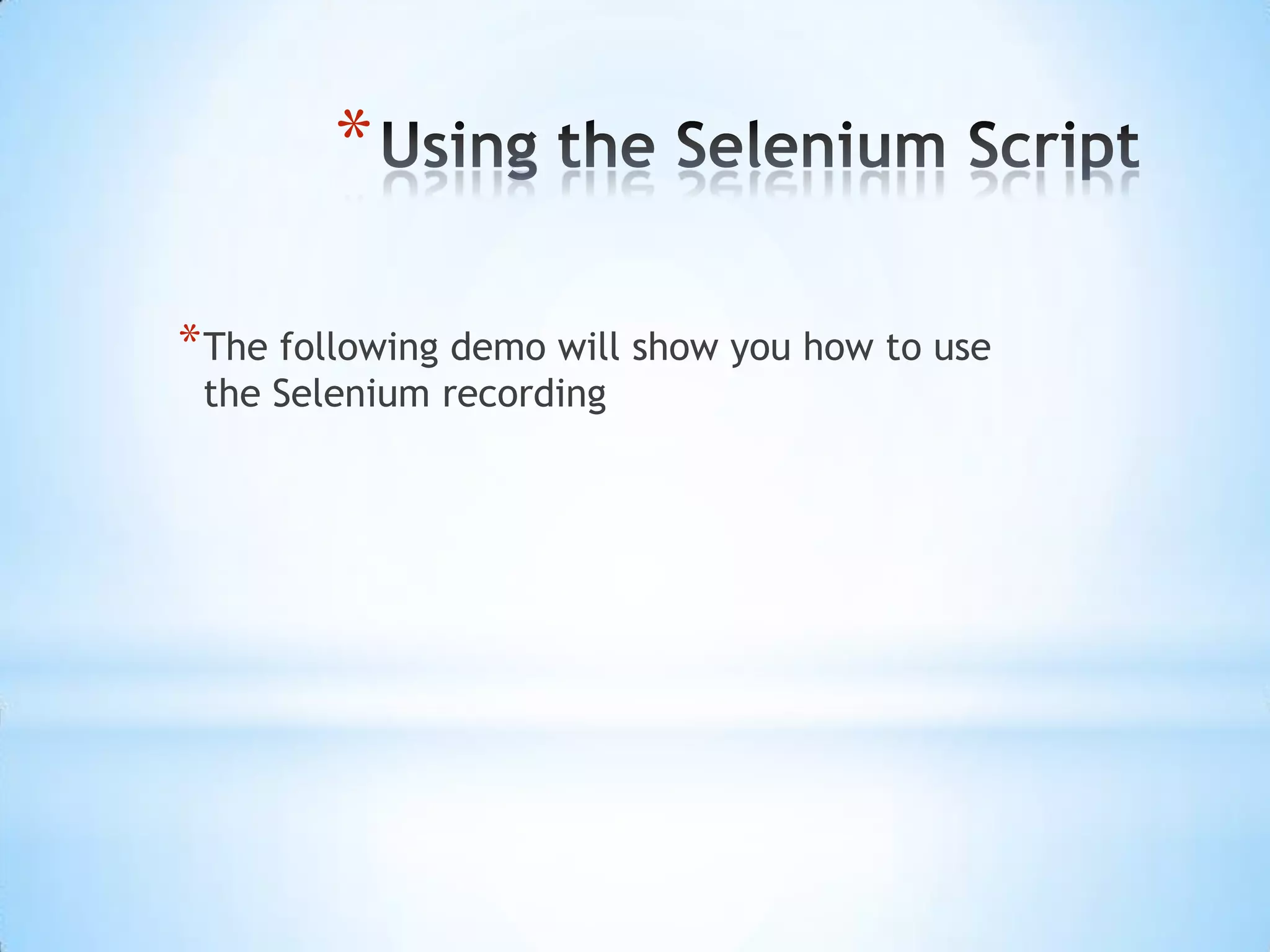 *Using the Selenium Script

*The following demo will show you how to use the Selenium recording